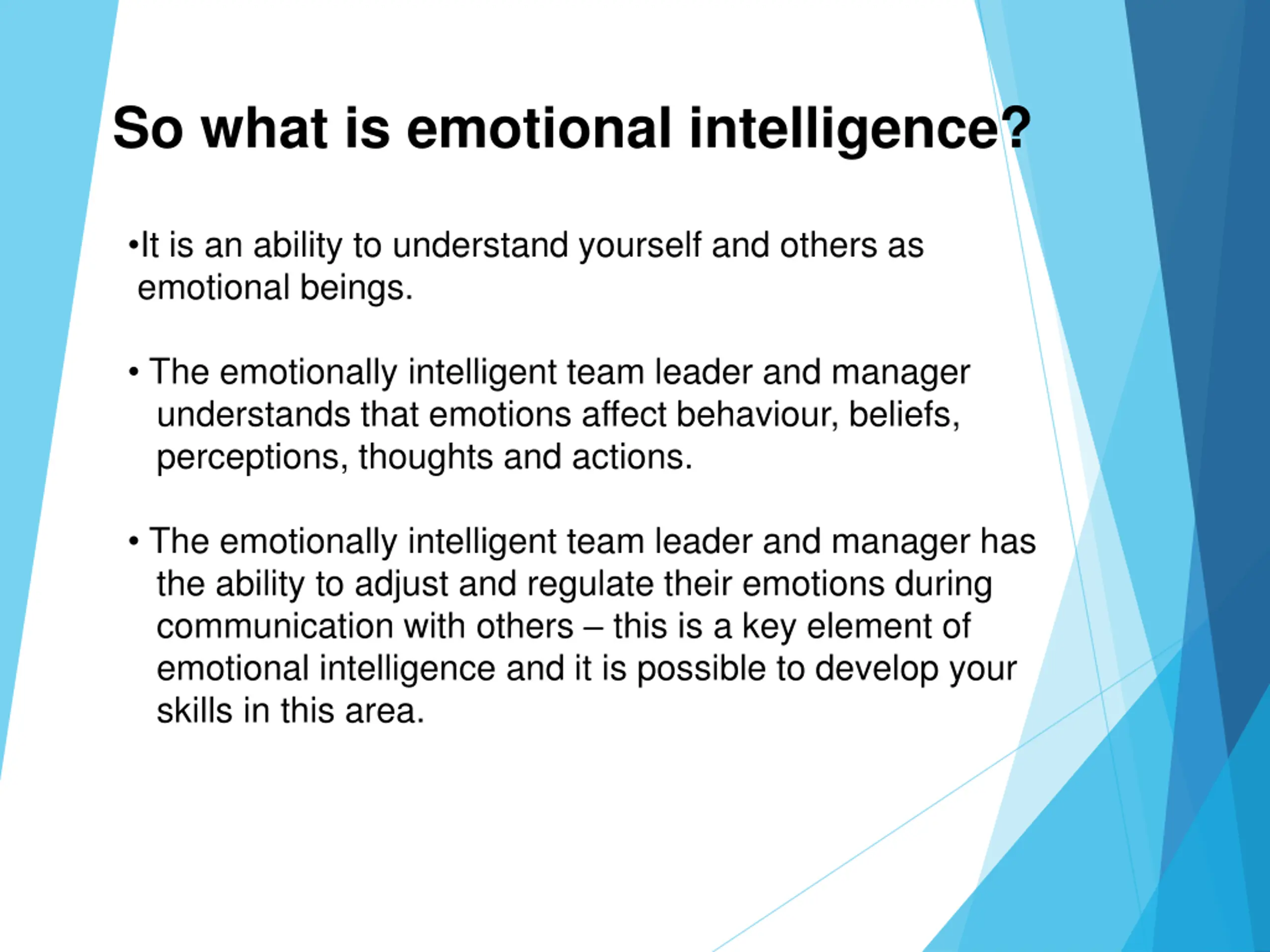 So what is emotional intelligence?

•It is an ability to understand yourself and others as emotional beings.

• The emotionally intelligent team leader and manager understands that emotions affect behaviour, beliefs, perceptions, thoughts and actions.

• The emotionally intelligent team leader and manager has the ability to adjust and regulate their emotions during communication with others – this is a key element of emotional intelligence and it is possible to develop your skills in this area.